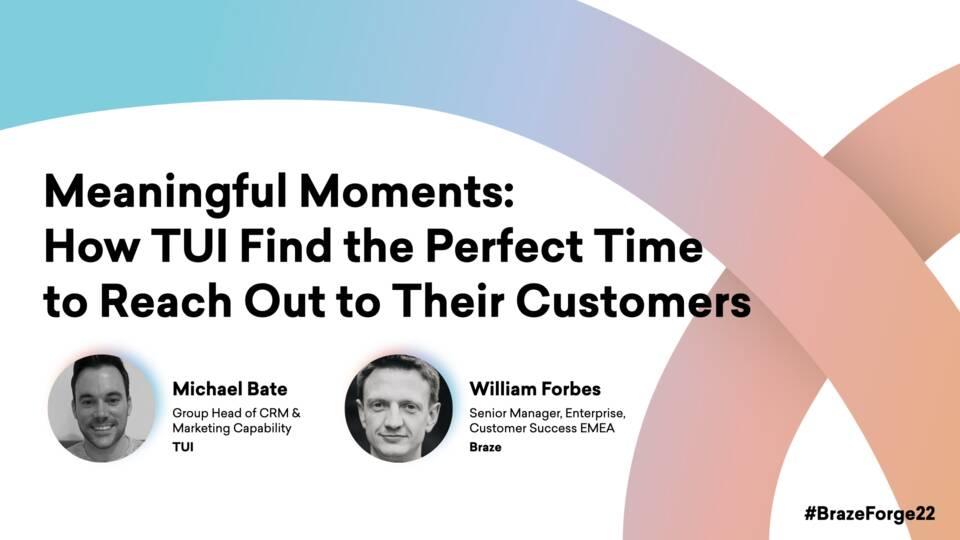 Meaningful Moments:
How TUI Find the Perfect Time to Reach Out to Their Customers

Michael Bate
Group Head of CRM & Marketing Capability
TUI

William Forbes
Senior Manager, Enterprise, Customer Success EMEA
Braze

#BrazeForge22